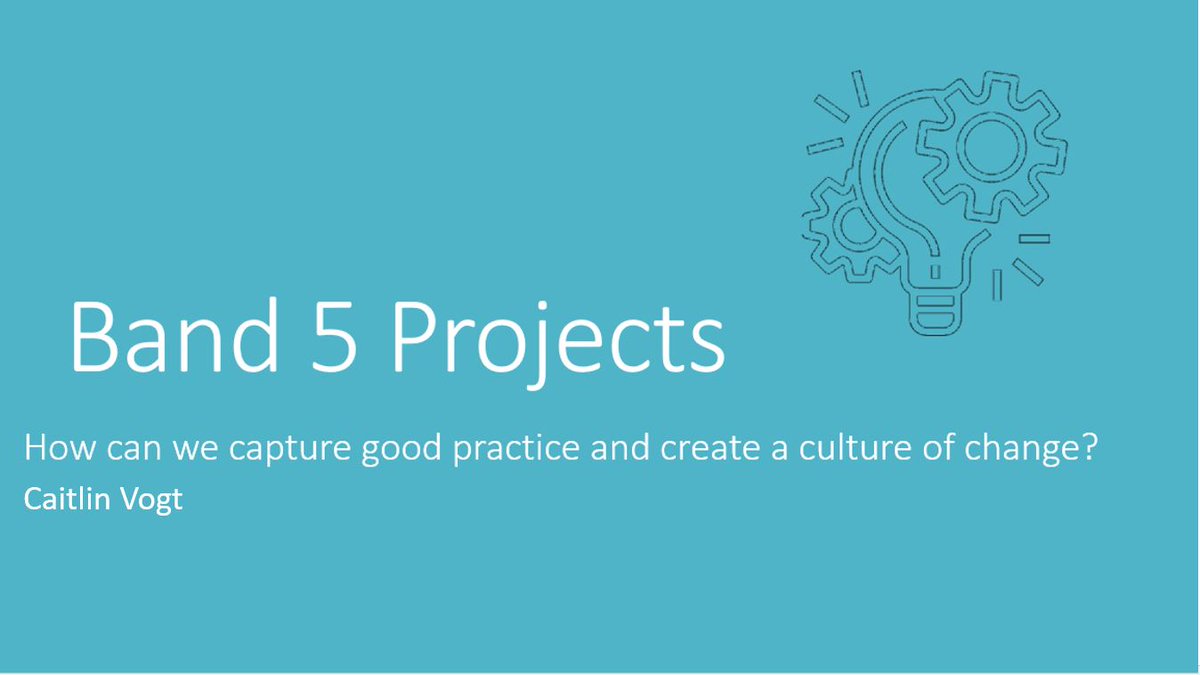 Band 5 Projects

How can we capture good practice and create a culture of change?

Caitlin Vogt